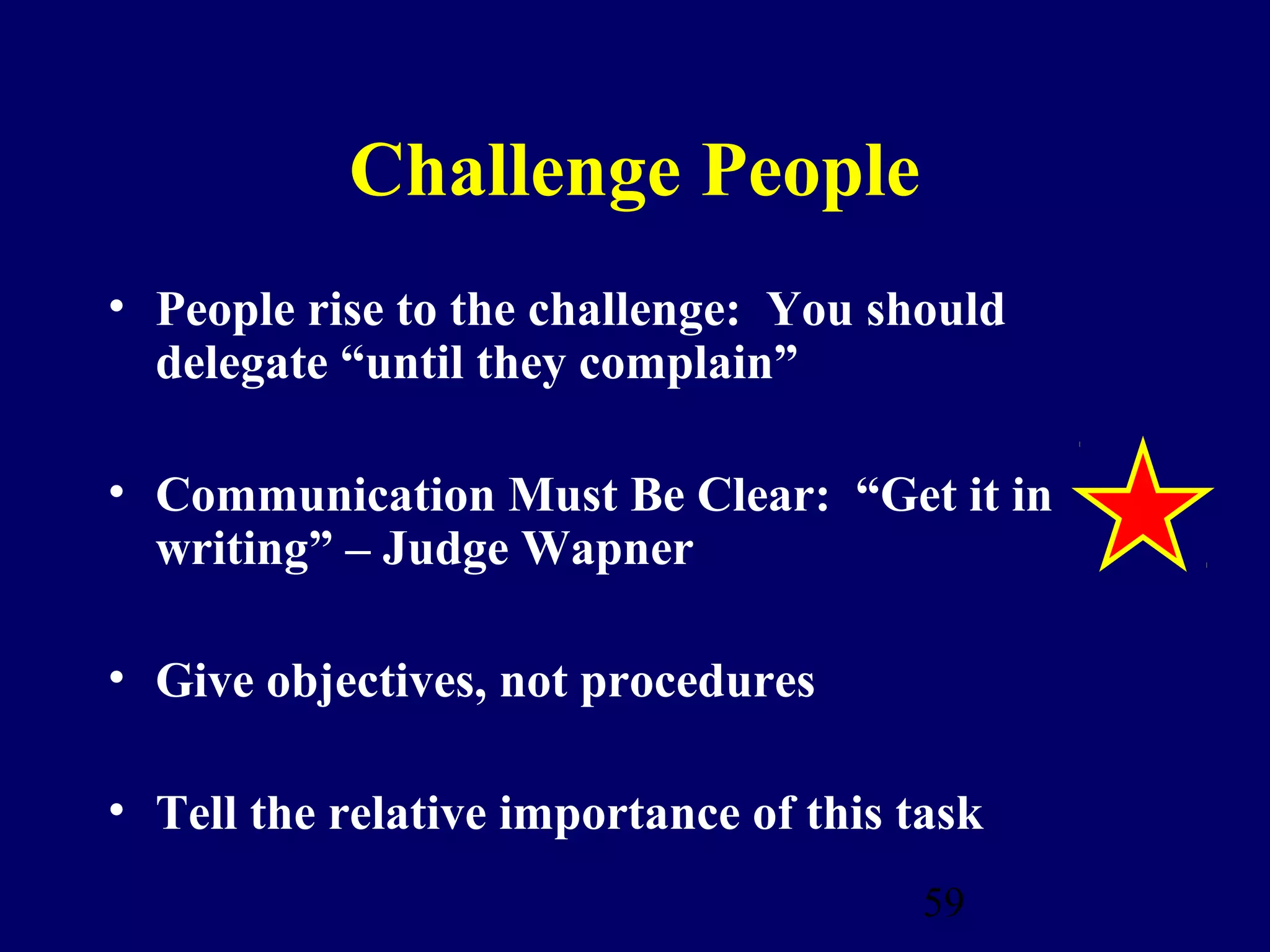 Challenge People

• People rise to the challenge: You should delegate “until they complain”

• Communication Must Be Clear: “Get it in writing” – Judge Wapner

• Give objectives, not procedures

• Tell the relative importance of this task

59